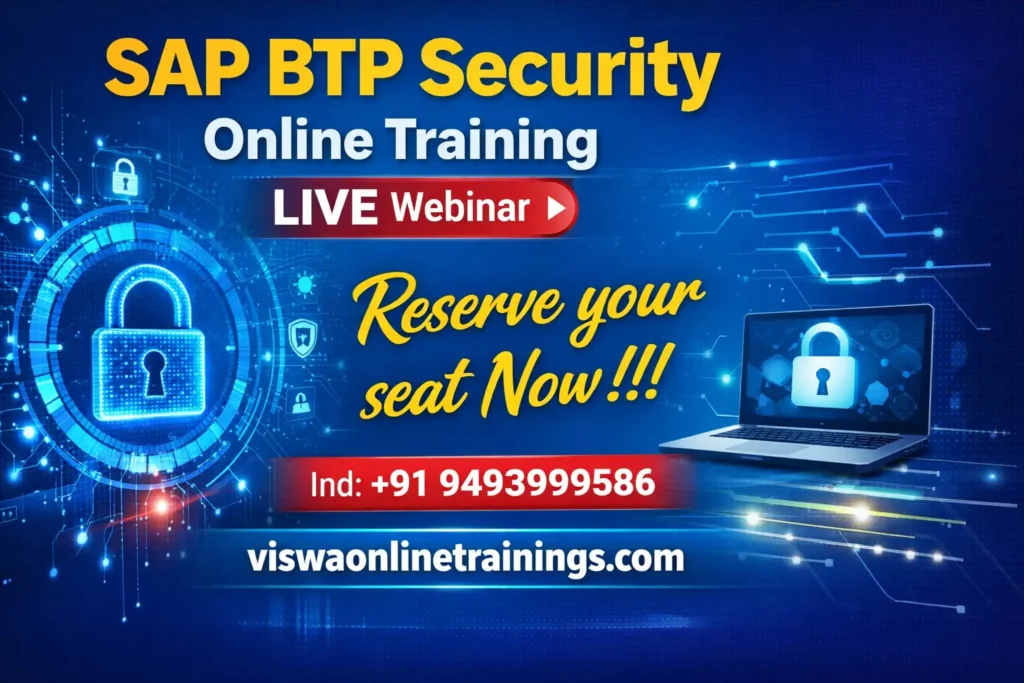 SAP BTP Security
Online Training

LIVE Webinar

Reserve your seat Now!!!

Ind: +91 9493999586

viswaonlinetrainings.com